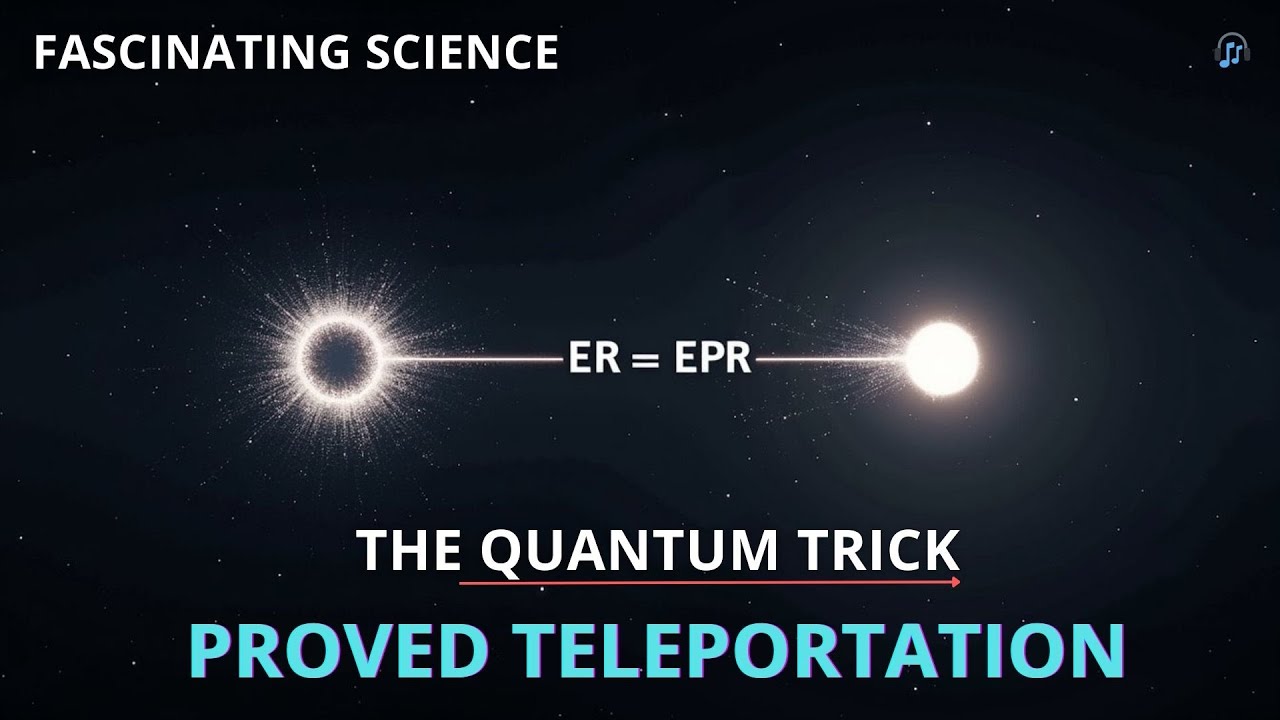 FASCINATING SCIENCE

ER = EPR

THE QUANTUM TRICK

PROVED TELEPORTATION